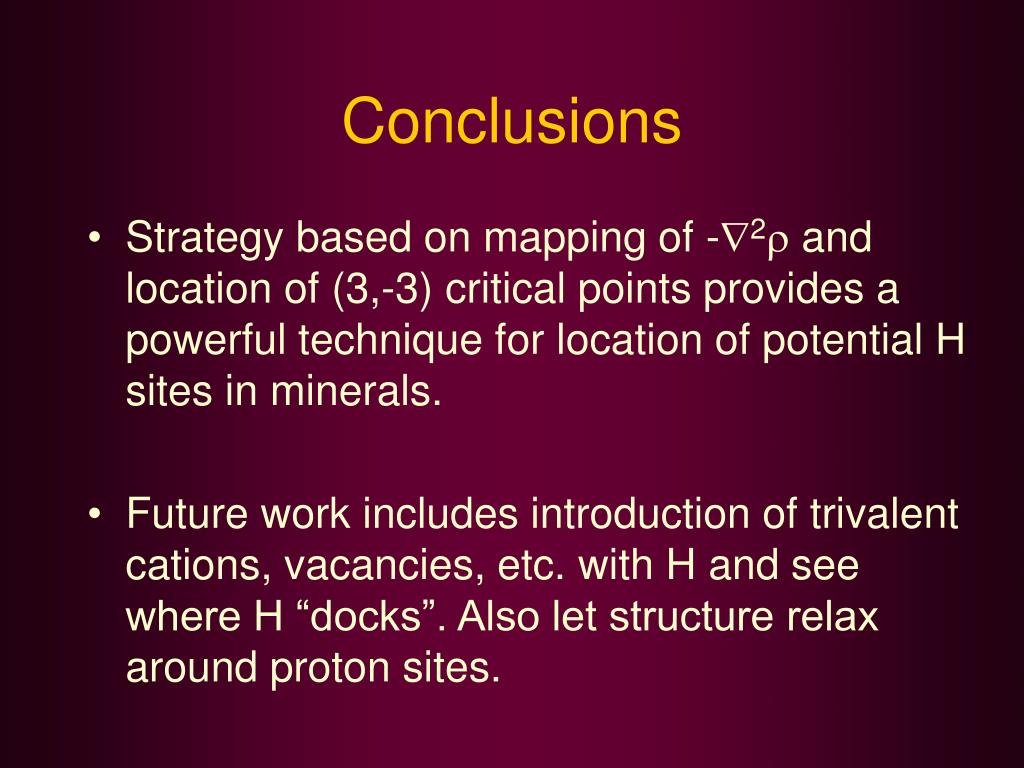 Conclusions

• Strategy based on mapping of $-\nabla^2\rho$ and location of (3,-3) critical points provides a powerful technique for location of potential H sites in minerals.

• Future work includes introduction of trivalent cations, vacancies, etc. with H and see where H “docks”. Also let structure relax around proton sites.